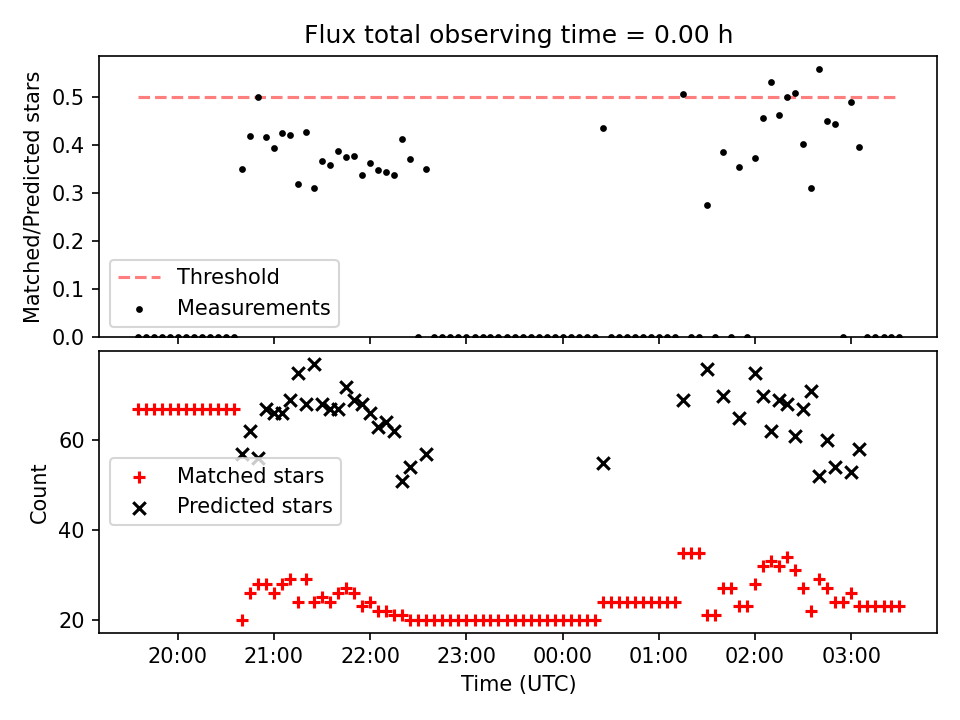 Flux total observing time = 0.00 h

Matched/Predicted stars

0.5
0.4
0.3
0.2
0.1
0.0

Threshold
Measurements

Count

60
40
20

Matched stars
Predicted stars

20:00
21:00
22:00
23:00
00:00
01:00
02:00
03:00

Time (UTC)